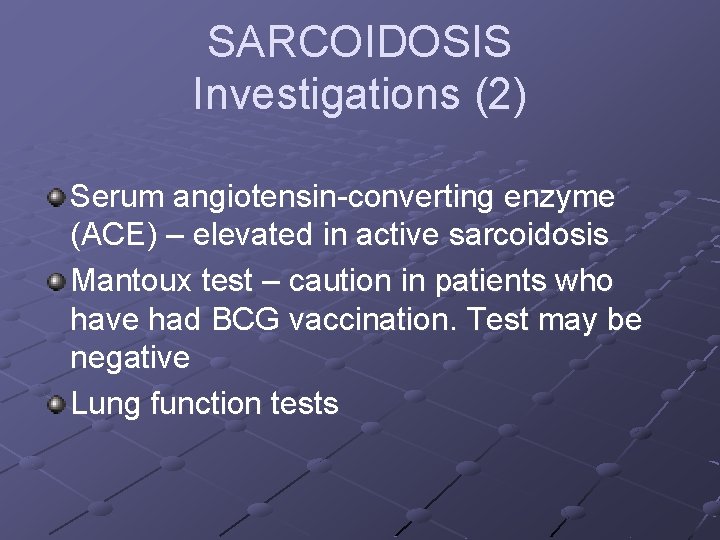 SARCOIDOSIS
Investigations (2)

Serum angiotensin-converting enzyme (ACE) – elevated in active sarcoidosis

Mantoux test – caution in patients who have had BCG vaccination. Test may be negative

Lung function tests